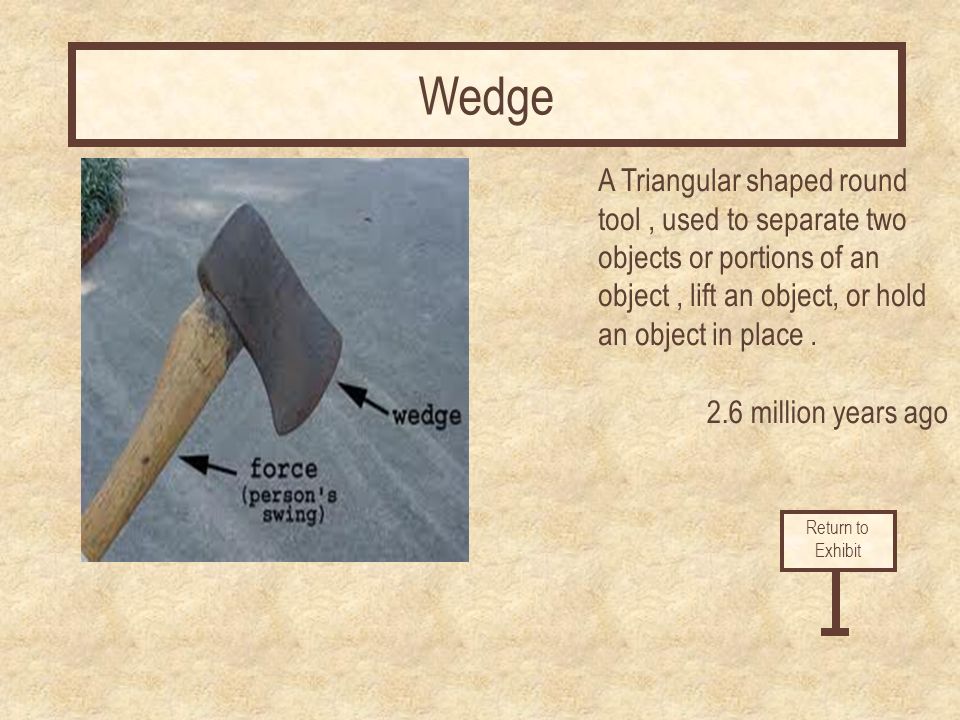 Wedge

wedge

force
(person's
swing)

A Triangular shaped round tool , used to separate two objects or portions of an object , lift an object, or hold an object in place .

2.6 million years ago

Return to Exhibit